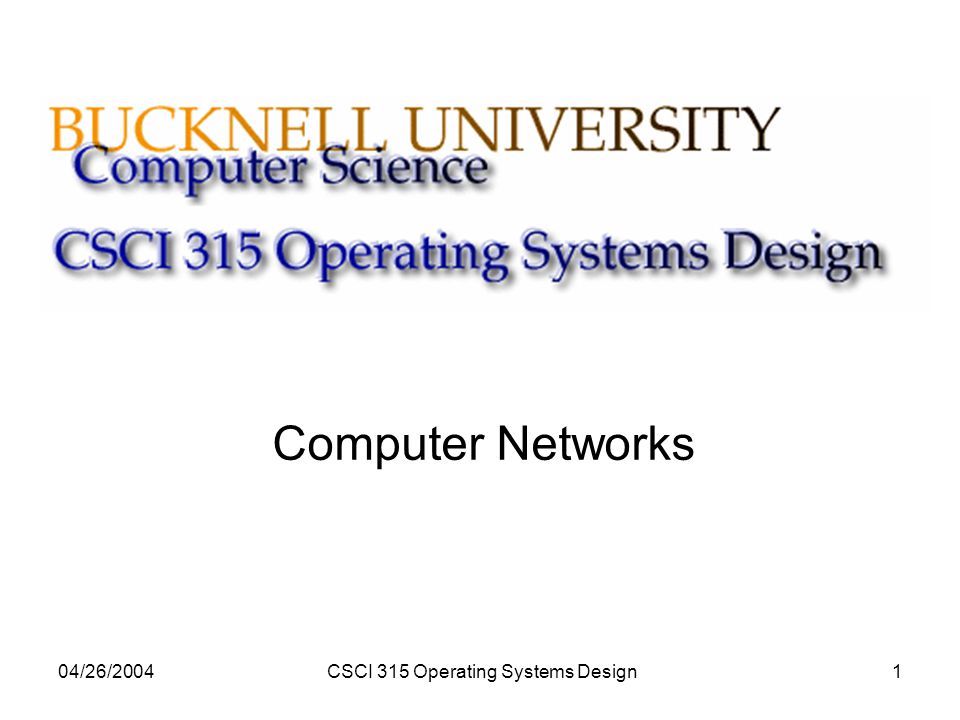 BUCKNELL UNIVERSITY
Computer Science
CSCI 315 Operating Systems Design

Computer Networks

04/26/2004 CSCI 315 Operating Systems Design 1